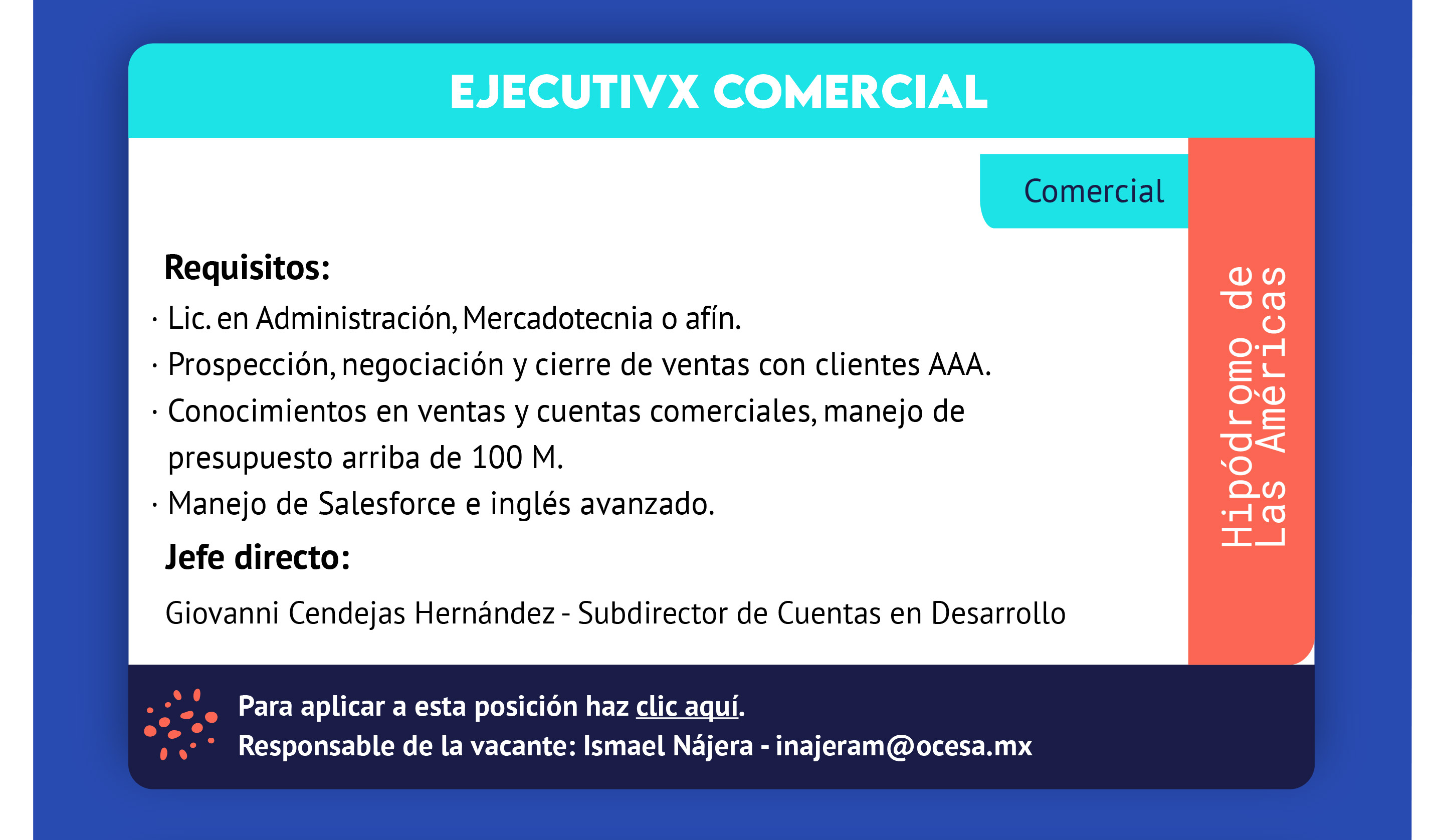 EJECUTIVX COMERCIAL

Comercial

Hipódromo de Las Américas

Requisitos:
· Lic. en Administración, Mercadotecnia o afín.
· Prospección, negociación y cierre de ventas con clientes AAA.
· Conocimientos en ventas y cuentas comerciales, manejo de presupuesto arriba de 100 M.
· Manejo de Salesforce e inglés avanzado.

Jefe directo:

Giovanni Cendejas Hernández - Subdirector de Cuentas en Desarrollo

Para aplicar a esta posición haz clic aquí.
Responsable de la vacante: Ismael Nájera - inajeram@ocesa.mx